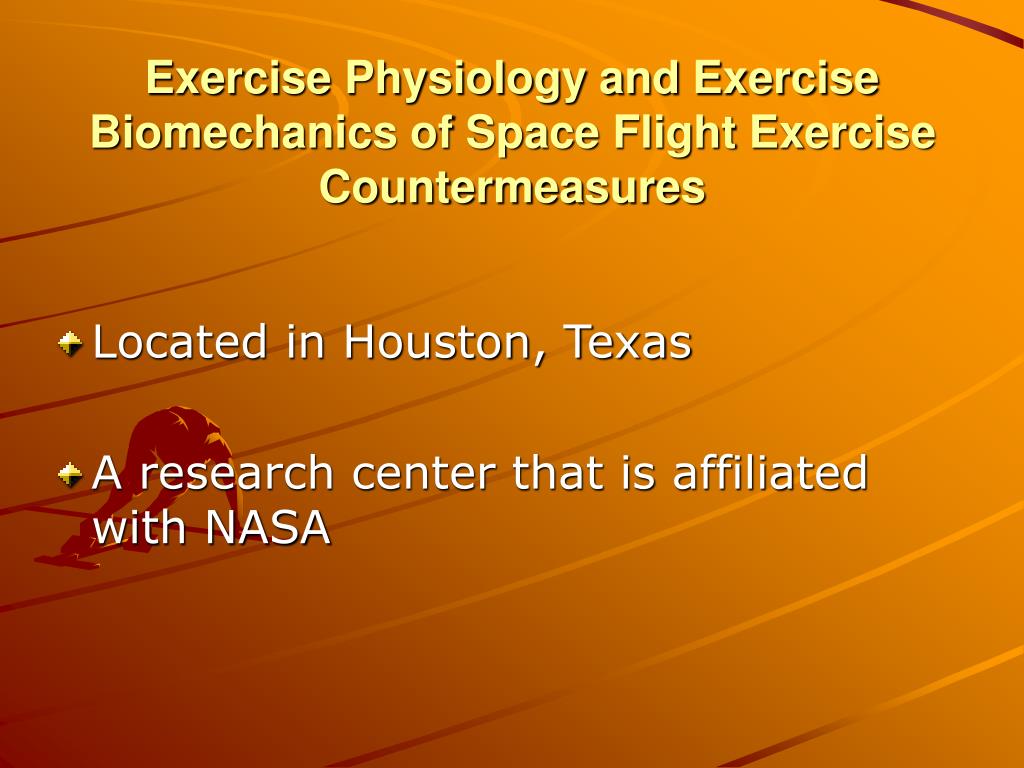 Exercise Physiology and Exercise Biomechanics of Space Flight Exercise Countermeasures

Located in Houston, Texas

A research center that is affiliated with NASA